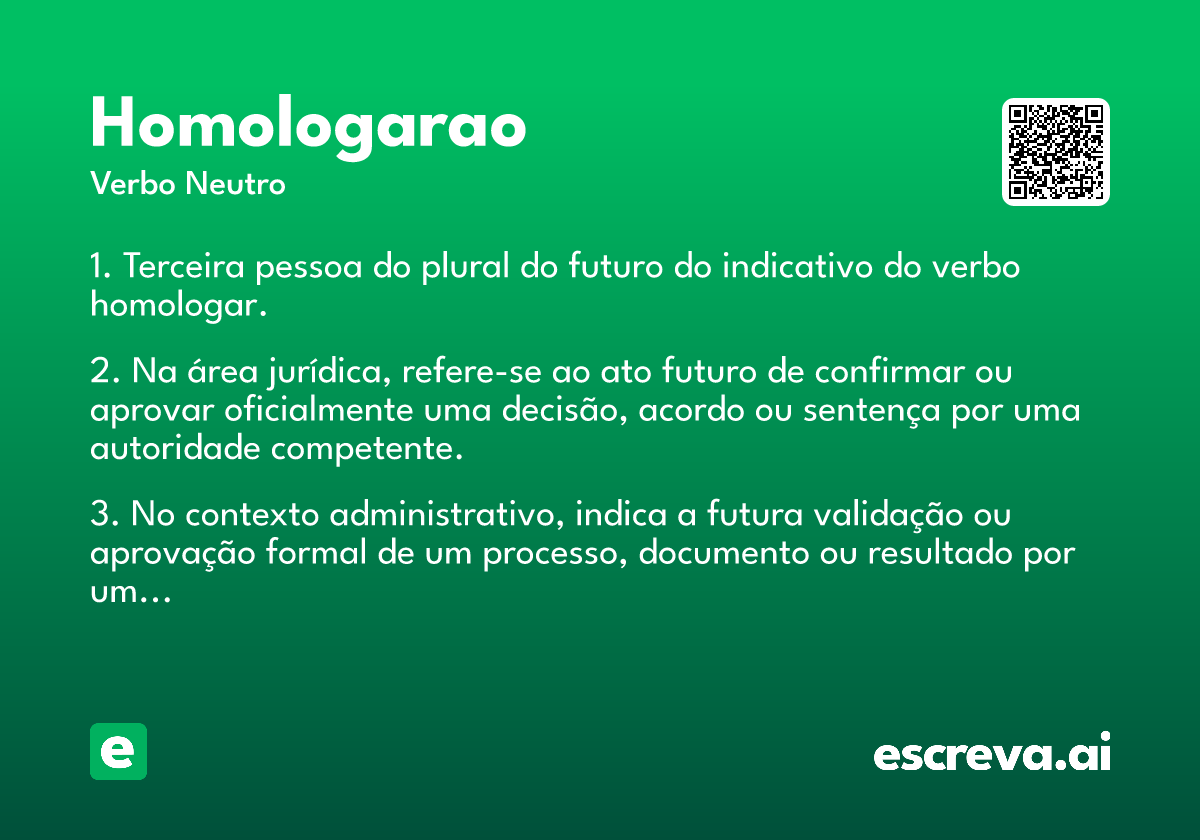 Homologarao
Verbo Neutro

1. Terceira pessoa do plural do futuro do indicativo do verbo homologar.

2. Na área jurídica, refere-se ao ato futuro de confirmar ou aprovar oficialmente uma decisão, acordo ou sentença por uma autoridade competente.

3. No contexto administrativo, indica a futura validação ou aprovação formal de um processo, documento ou resultado por um...

e

escreva.ai